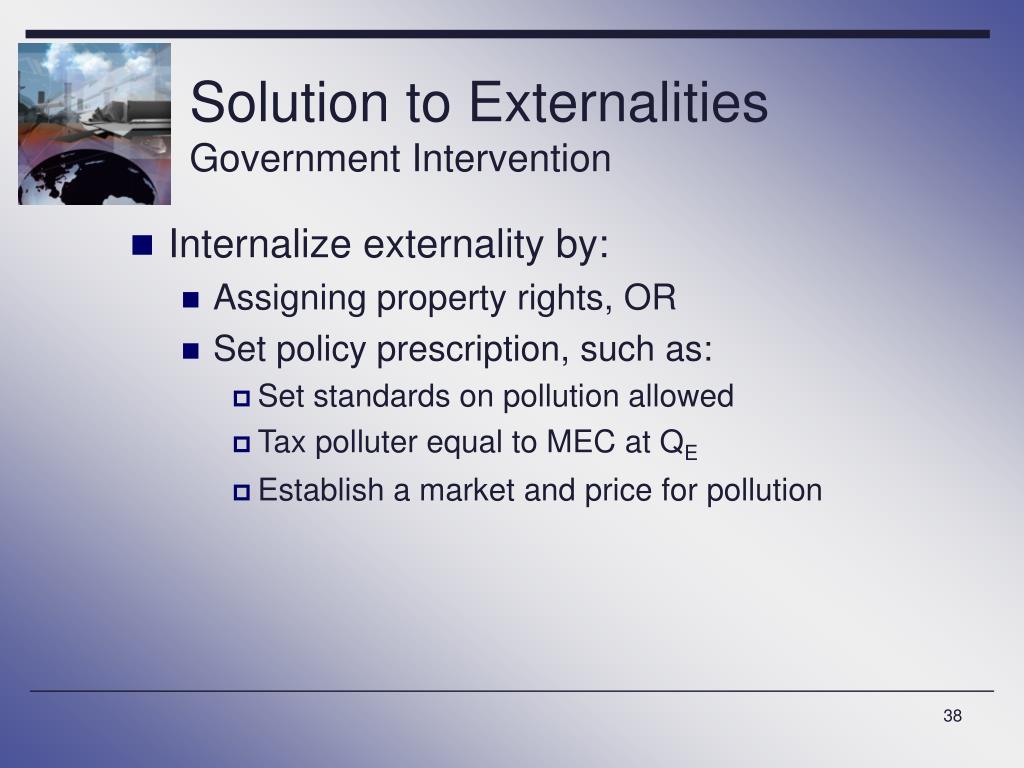 Solution to Externalities
Government Intervention

Internalize externality by:

Assigning property rights, OR

Set policy prescription, such as:

Set standards on pollution allowed

Tax polluter equal to MEC at $Q_E$

Establish a market and price for pollution

38